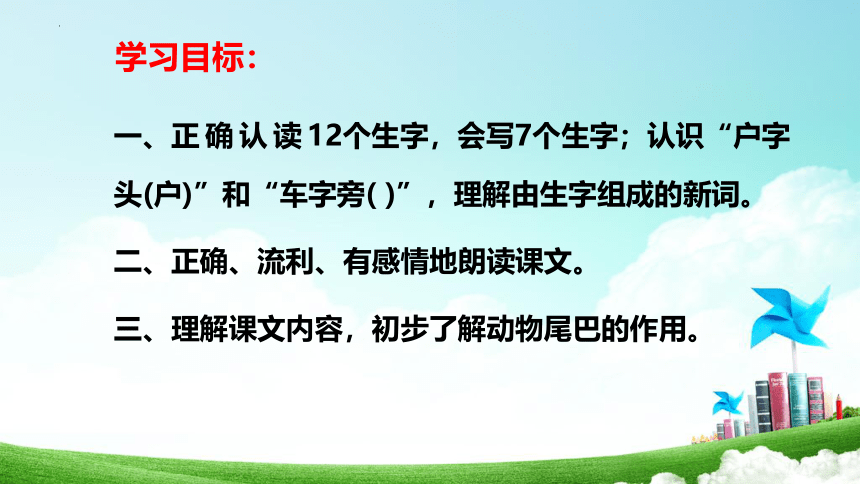 学习目标：

一、正确认读12个生字，会写7个生字；认识“户字头(户)”和“车字旁( )”，理解由生字组成的新词。

二、正确、流利、有感情地朗读课文。

三、理解课文内容，初步了解动物尾巴的作用。